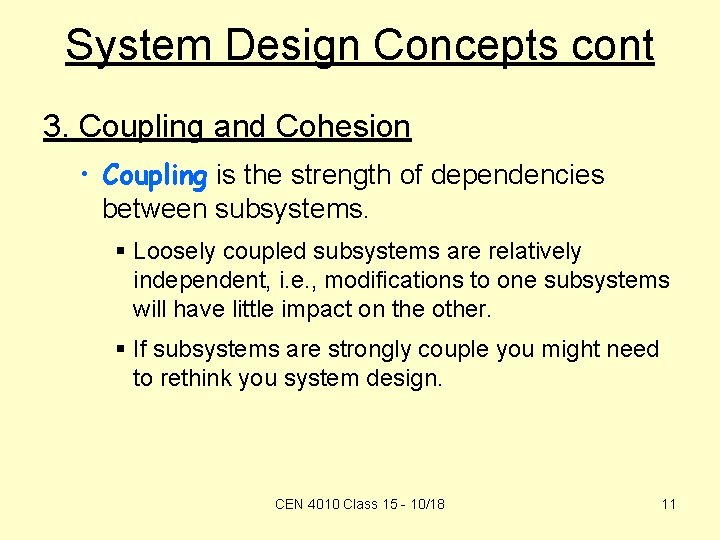 System Design Concepts cont

3. Coupling and Cohesion

• Coupling is the strength of dependencies between subsystems.

▪ Loosely coupled subsystems are relatively independent, i.e., modifications to one subsystems will have little impact on the other.

▪ If subsystems are strongly couple you might need to rethink you system design.

CEN 4010 Class 15 - 10/18

11